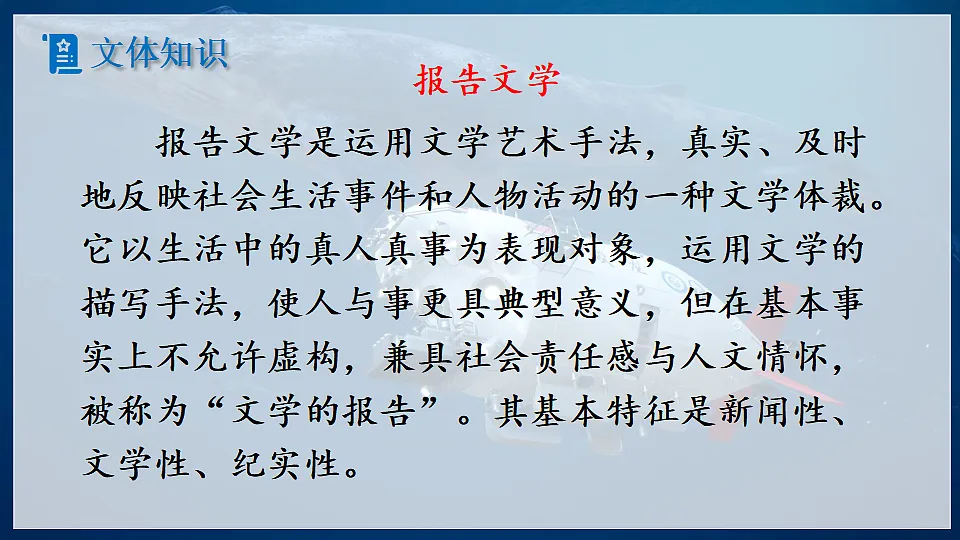 文体知识

报告文学

报告文学是运用文学艺术手法，真实、及时地反映社会生活事件和人物活动的一种文学体裁。它以生活中的真人真事为表现对象，运用文学的描写手法，使人与事更具典型意义，但在基本事实上不允许虚构，兼具社会责任感与人文情怀，被称为“文学的报告”。其基本特征是新闻性、文学性、纪实性。